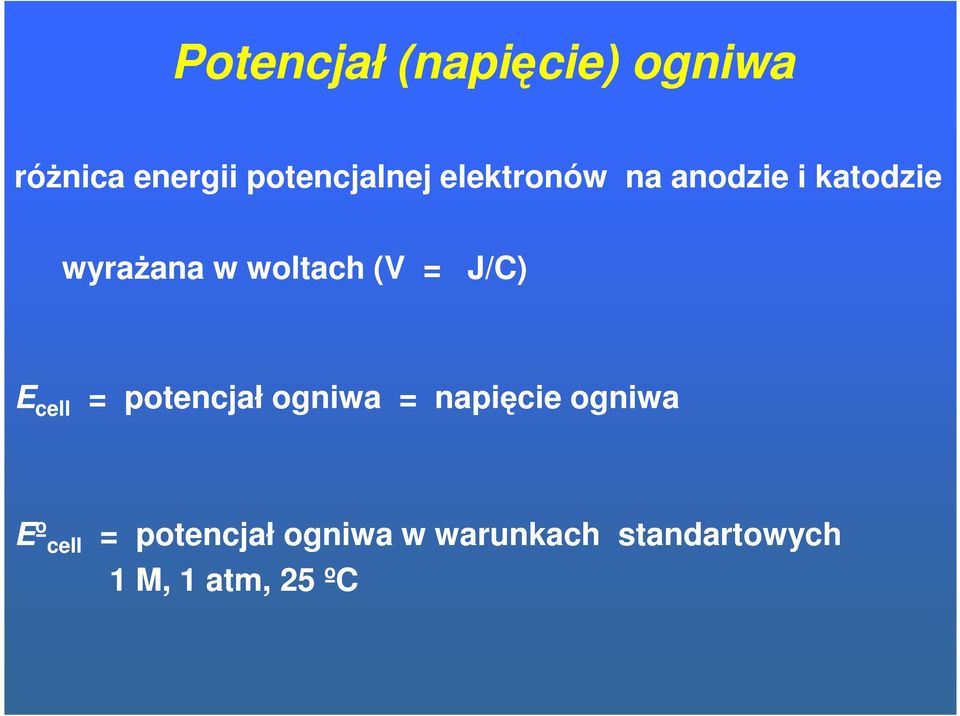 Potencjał (napięcie) ogniwa

różnica energii potencjalnej elektronów na anodzie i katodzie

wyrażana w woltach (V = J/C)

$E_{cell}$ = potencjał ogniwa = napięcie ogniwa

$E^{o}_{cell}$ = potencjał ogniwa w warunkach standartowych
1 M, 1 atm, 25 ºC